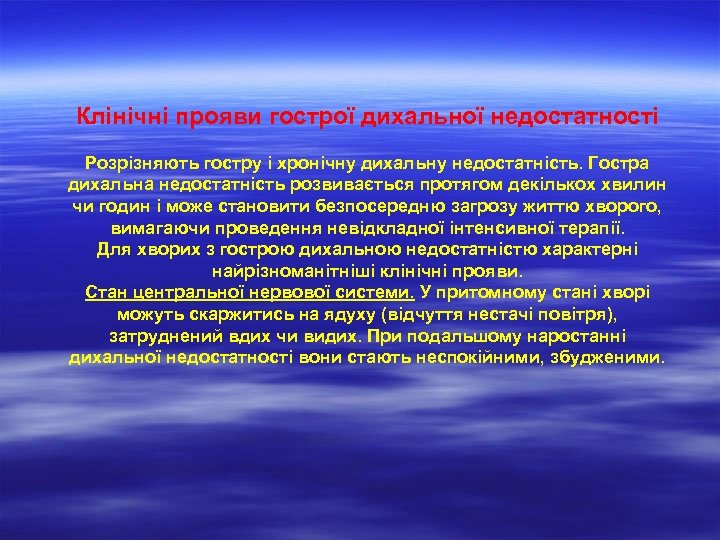 Клінічні прояви гострої дихальної недостатності

Розрізняють гостру і хронічну дихальну недостатність. Гостра дихальна недостатність розвивається протягом декількох хвилин чи годин і може становити безпосередню загрозу життю хворого, вимагаючи проведення невідкладної інтенсивної терапії.
Для хворих з гострою дихальною недостатністю характерні найрізноманітніші клінічні прояви.
Стан центральної нервової системи. У притомному стані хворі можуть скаржитись на ядуху (відчуття нестачі повітря), затруднений вдих чи видих. При подальшому наростанні дихальної недостатності вони стають неспокійними, збудженими.